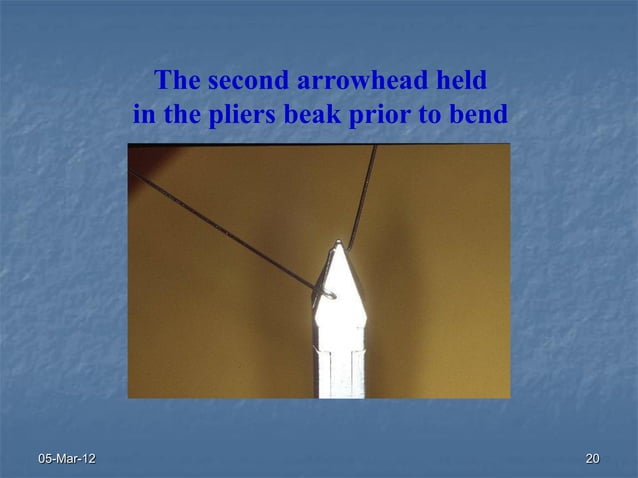 The second arrowhead held in the pliers beak prior to bend

05-Mar-12

20